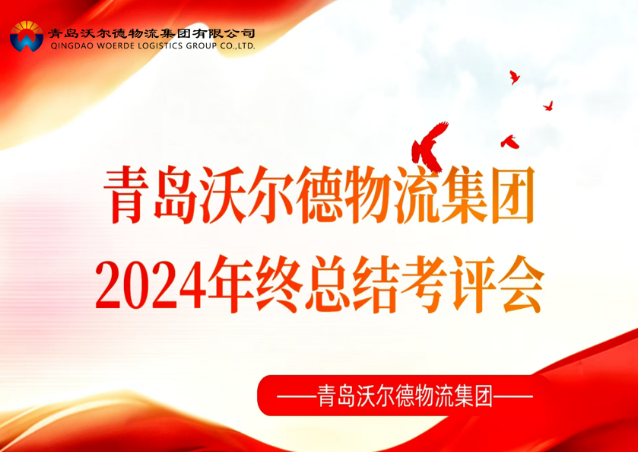 青岛沃尔德物流集团有限公司
QINGDAO WOERDE LOGISTICS GROUP CO.,LTD.

青岛沃尔德物流集团
2024年终总结考评会

——青岛沃尔德物流集团——